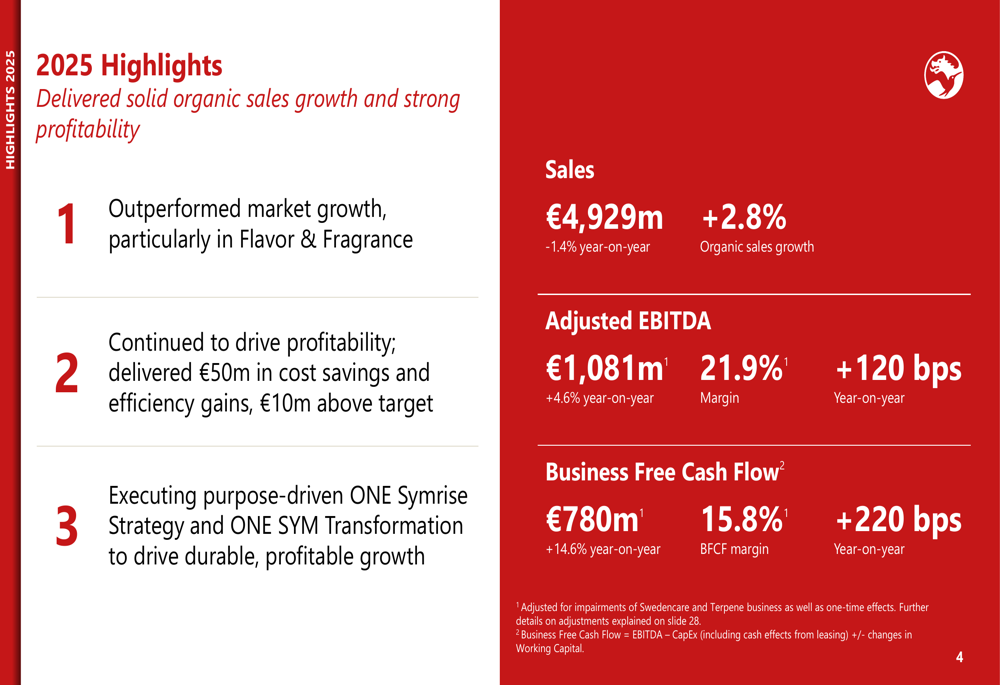 HIGHLIGHTS 2025

2025 Highlights
Delivered solid organic sales growth and strong profitability

1 Outperformed market growth, particularly in Flavor & Fragrance

2 Continued to drive profitability; delivered €50m in cost savings and efficiency gains, €10m above target

3 Executing purpose-driven ONE Symrise Strategy and ONE SYM Transformation to drive durable, profitable growth

Sales
€4,929m
-1.4% year-on-year
+2.8%
Organic sales growth

Adjusted EBITDA
€1,081m$^1$
+4.6% year-on-year
21.9%$^1$
Margin
+120 bps
Year-on-year

Business Free Cash Flow$^2$
€780m$^1$
+14.6% year-on-year
15.8%$^1$
BFCF margin
+220 bps
Year-on-year

$^1$ Adjusted for impairments of Swedencare and Terpene business as well as one-time effects. Further details on adjustments explained on slide 28.
$^2$ Business Free Cash Flow = EBITDA – CapEx (including cash effects from leasing) +/- changes in Working Capital.

4